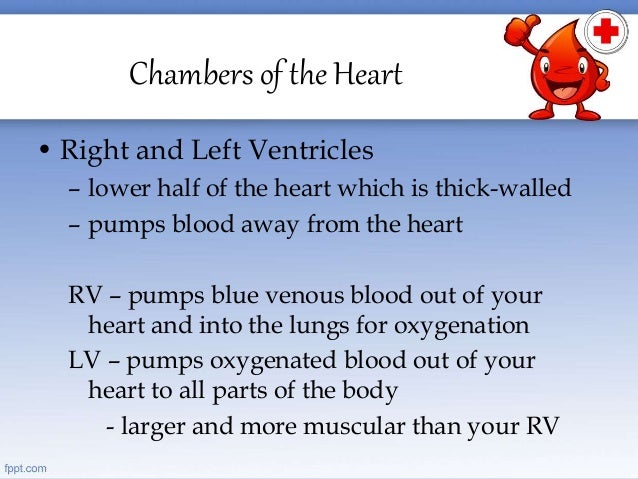 Chambers of the Heart

• Right and Left Ventricles
– lower half of the heart which is thick-walled
– pumps blood away from the heart

RV – pumps blue venous blood out of your heart and into the lungs for oxygenation
LV – pumps oxygenated blood out of your heart to all parts of the body
- larger and more muscular than your RV

fppt.com